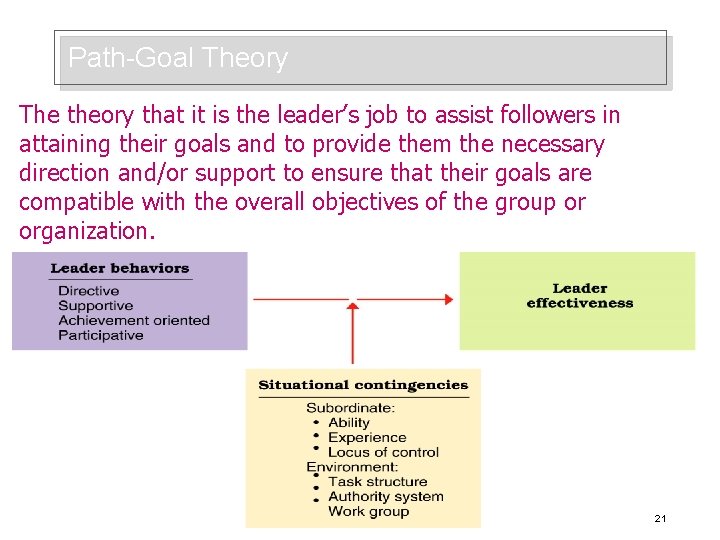 Path-Goal Theory

The theory that it is the leader's job to assist followers in attaining their goals and to provide them the necessary direction and/or support to ensure that their goals are compatible with the overall objectives of the group or organization.

Leader behaviors
Directive
Supportive
Achievement oriented
Participative

Leader effectiveness

Situational contingencies
Subordinate:
• Ability
• Experience
• Locus of control
Environment:
• Task structure
• Authority system
• Work group

21